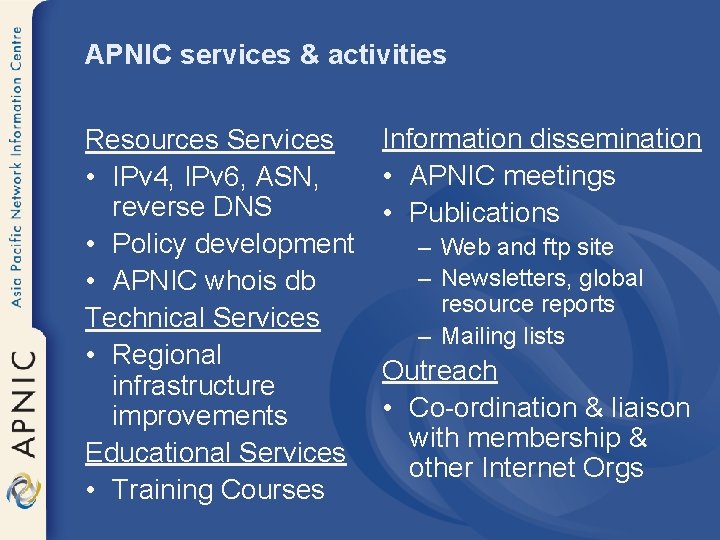 Asia Pacific Network Information Centre

APNIC

APNIC services & activities

Resources Services
• IPv4, IPv6, ASN, reverse DNS
• Policy development
• APNIC whois db
Technical Services
• Regional infrastructure improvements
Educational Services
• Training Courses

Information dissemination
• APNIC meetings
• Publications
– Web and ftp site
– Newsletters, global resource reports
– Mailing lists
Outreach
• Co-ordination & liaison with membership & other Internet Orgs